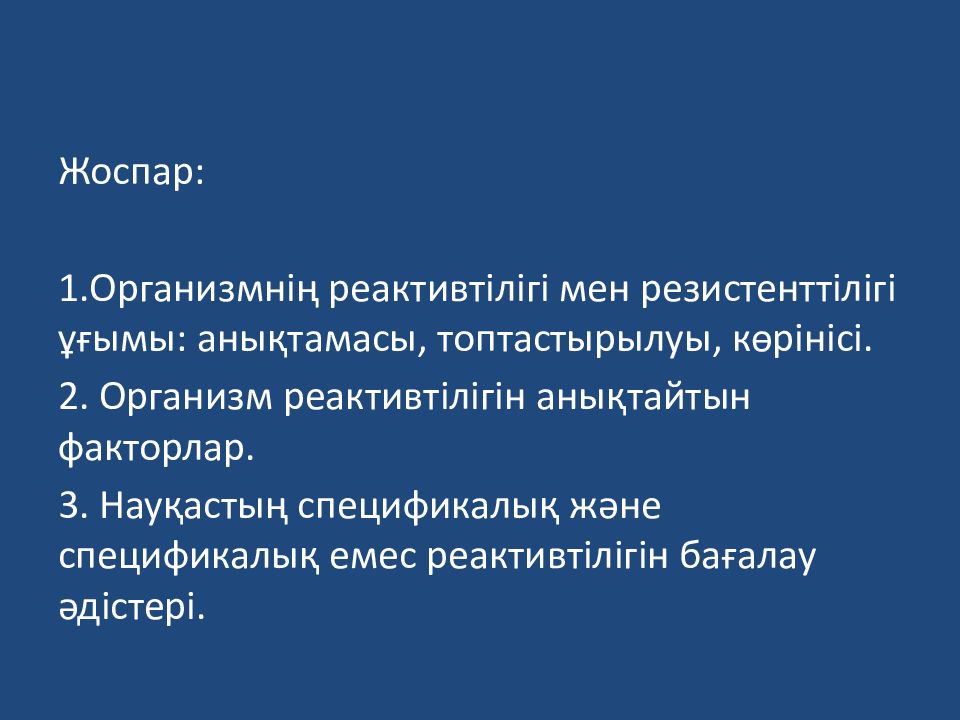 Жоспар:

1.Организмнің реактивтілігі мен резистенттілігі ұғымы: анықтамасы, топтастырылуы, көрінісі.

2. Организм реактивтілігін анықтайтын факторлар.

3. Науқастың спецификалық және спецификалық емес реактивтілігін бағалау әдістері.